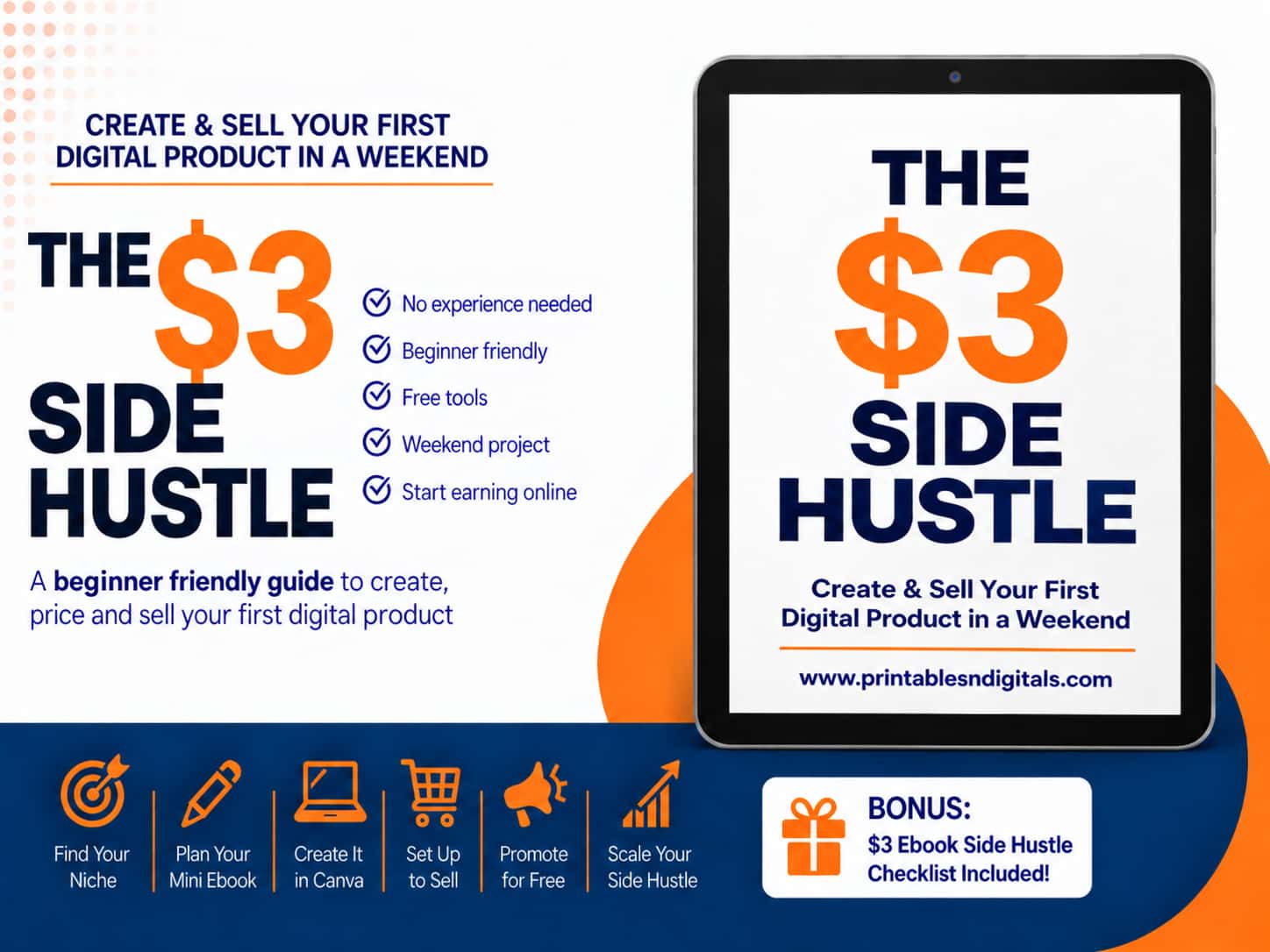 CREATE & SELL YOUR FIRST DIGITAL PRODUCT IN A WEEKEND

THE $3 SIDE HUSTLE

☑ No experience needed
☑ Beginner friendly
☑ Free tools
☑ Weekend project
☑ Start earning online

A beginner friendly guide to create, price and sell your first digital product

THE $3 SIDE HUSTLE

Create & Sell Your First Digital Product in a Weekend

www.printablesndigitals.com

Find Your Niche

Plan Your Mini Ebook

Create It in Canva

Set Up to Sell

Promote for Free

Scale Your Side Hustle

BONUS:
$3 Ebook Side Hustle Checklist Included!